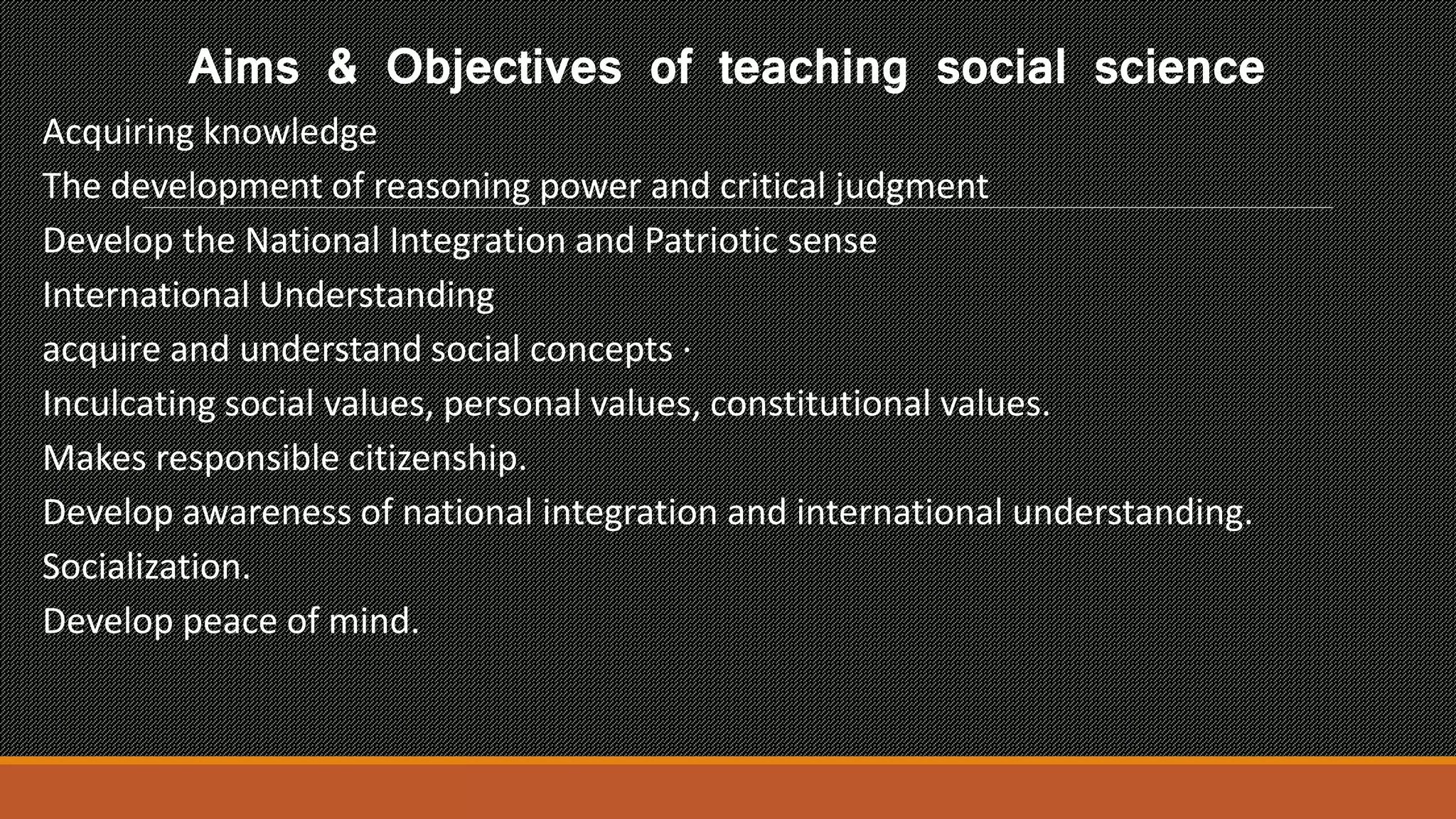 Aims & Objectives of teaching social science

Acquiring knowledge

The development of reasoning power and critical judgment

Develop the National Integration and Patriotic sense

International Understanding

acquire and understand social concepts ·

Inculcating social values, personal values, constitutional values.

Makes responsible citizenship.

Develop awareness of national integration and international understanding.

Socialization.

Develop peace of mind.